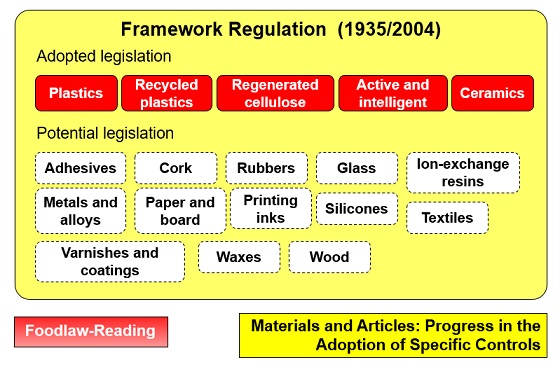 Framework Regulation (1935/2004)

Adopted legislation

Plastics

Recycled plastics

Regenerated cellulose

Active and intelligent

Ceramics

Potential legislation

Adhesives

Cork

Rubbers

Glass

Ion-exchange resins

Metals and alloys

Paper and board

Printing inks

Silicones

Textiles

Varnishes and coatings

Waxes

Wood

Foodlaw-Reading

Materials and Articles: Progress in the Adoption of Specific Controls